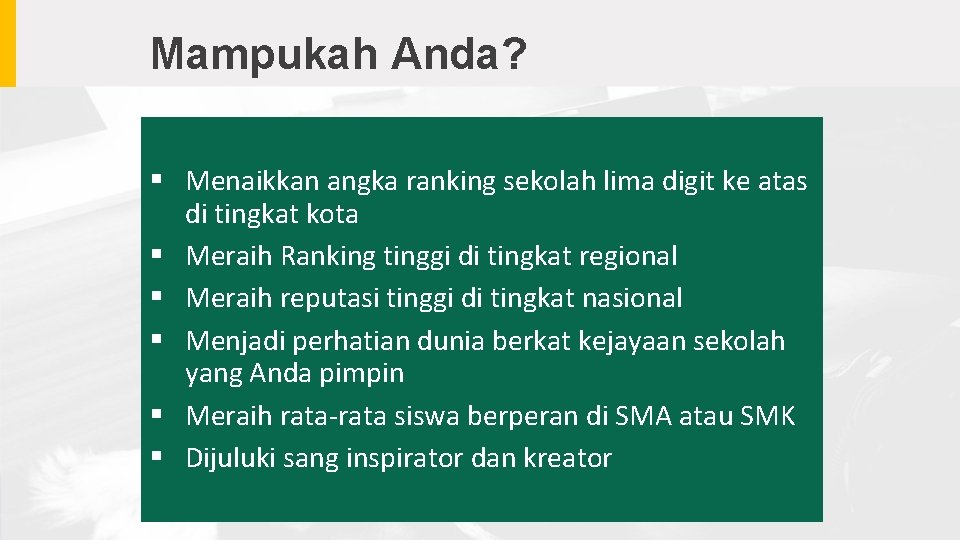 Mampukah Anda?

▪ Menaikkan angka ranking sekolah lima digit ke atas di tingkat kota
▪ Meraih Ranking tinggi di tingkat regional
▪ Meraih reputasi tinggi di tingkat nasional
▪ Menjadi perhatian dunia berkat kejayaan sekolah yang Anda pimpin
▪ Meraih rata-rata siswa berperan di SMA atau SMK
▪ Dijuluki sang inspirator dan kreator